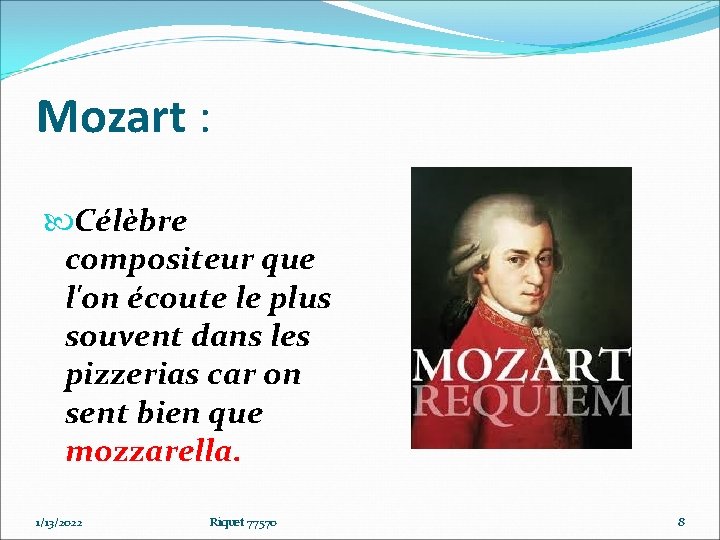 Mozart :

Célèbre compositeur que l'on écoute le plus souvent dans les pizzerias car on sent bien que mozzarella.

MOZART
REQUIEM

1/13/2022
Riquet 77570
8